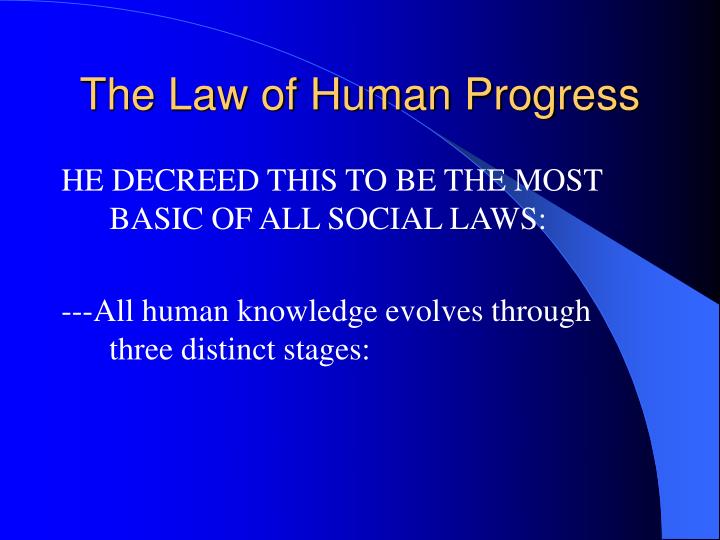 The Law of Human Progress

HE DECREED THIS TO BE THE MOST BASIC OF ALL SOCIAL LAWS:

---All human knowledge evolves through three distinct stages: